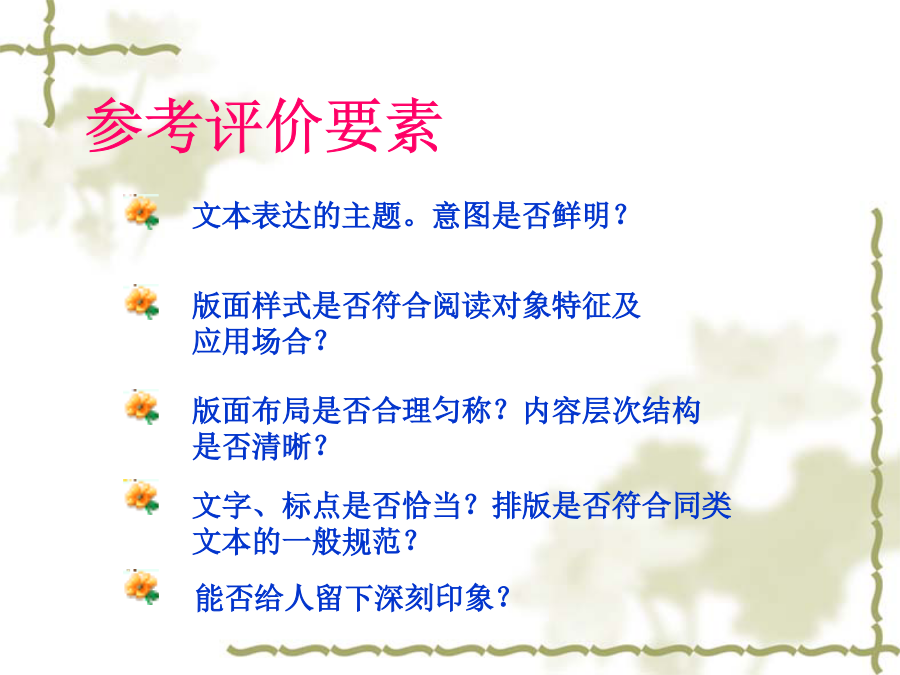 参考评价要素

文本表达的主题。意图是否鲜明？

版面样式是否符合阅读对象特征及应用场合？

版面布局是否合理匀称？内容层次结构是否清晰？

文字、标点是否恰当？排版是否符合同类文本的一般规范？

能否给人留下深刻印象？